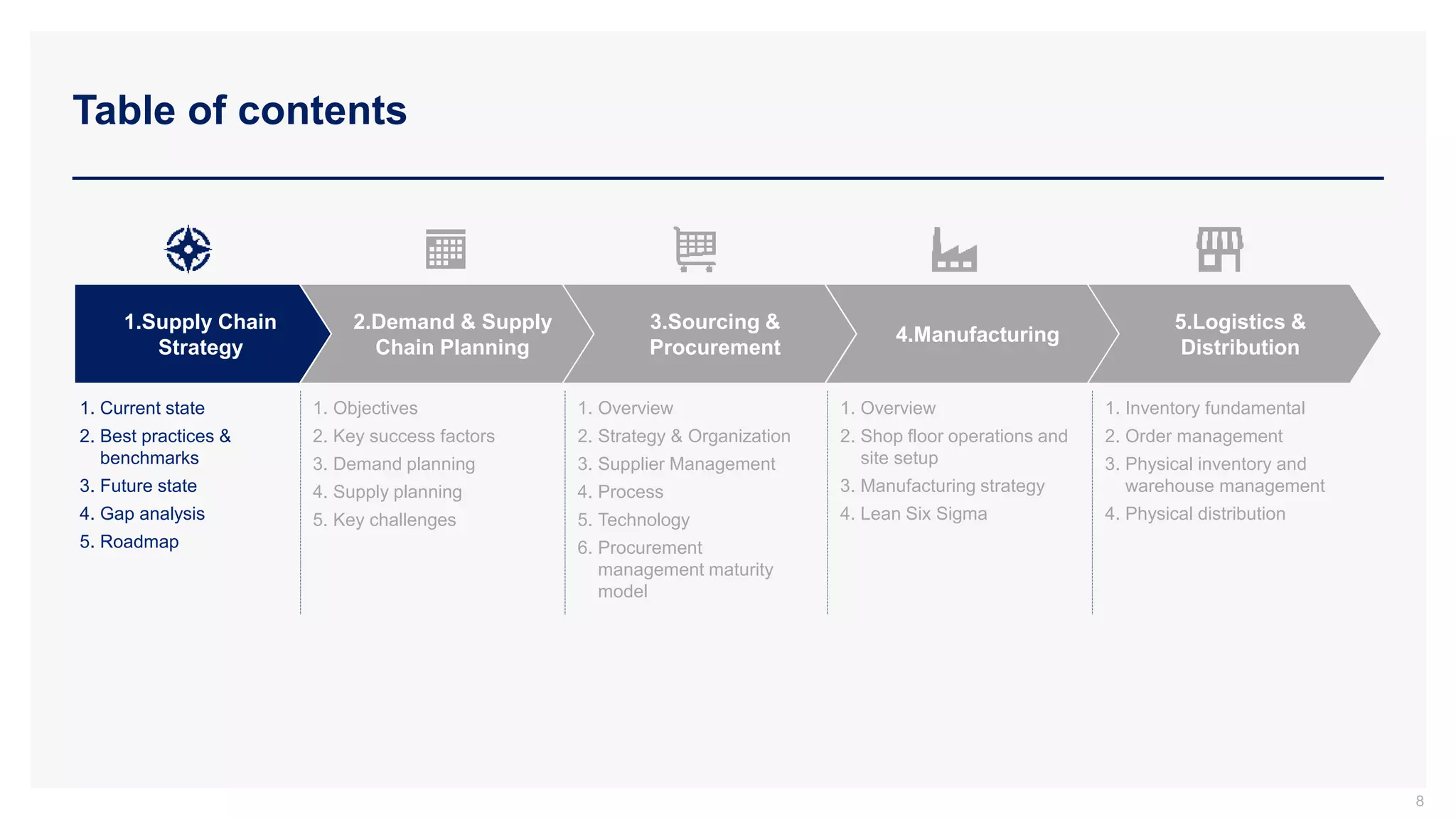 Table of contents

1.Supply Chain Strategy

1. Current state
2. Best practices & benchmarks
3. Future state
4. Gap analysis
5. Roadmap

2.Demand & Supply Chain Planning

1. Objectives
2. Key success factors
3. Demand planning
4. Supply planning
5. Key challenges

3.Sourcing & Procurement

1. Overview
2. Strategy & Organization
3. Supplier Management
4. Process
5. Technology
6. Procurement management maturity model

4.Manufacturing

1. Overview
2. Shop floor operations and site setup
3. Manufacturing strategy
4. Lean Six Sigma

5.Logistics & Distribution

1. Inventory fundamental
2. Order management
3. Physical inventory and warehouse management
4. Physical distribution

8